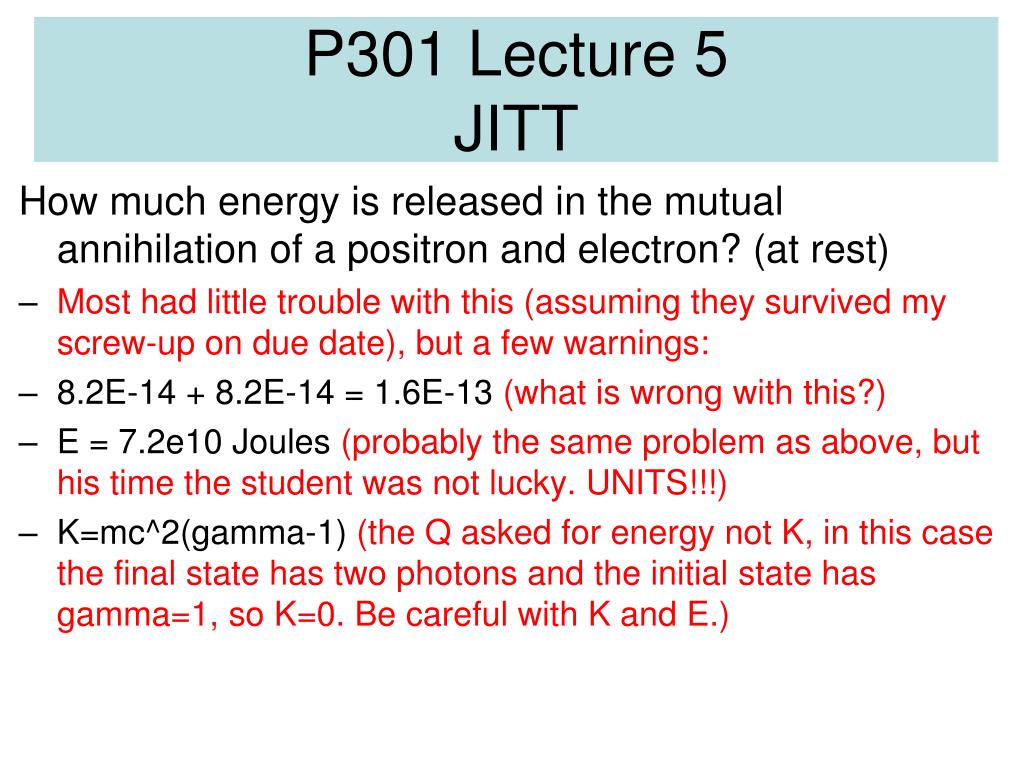 P301 Lecture 5
JITT

How much energy is released in the mutual annihilation of a positron and electron? (at rest)

– Most had little trouble with this (assuming they survived my screw-up on due date), but a few warnings:
– 8.2E-14 + 8.2E-14 = 1.6E-13 (what is wrong with this?)
– E = 7.2e10 Joules (probably the same problem as above, but his time the student was not lucky. UNITS!!!)
– K=mc^2(gamma-1) (the Q asked for energy not K, in this case the final state has two photons and the initial state has gamma=1, so K=0. Be careful with K and E.)